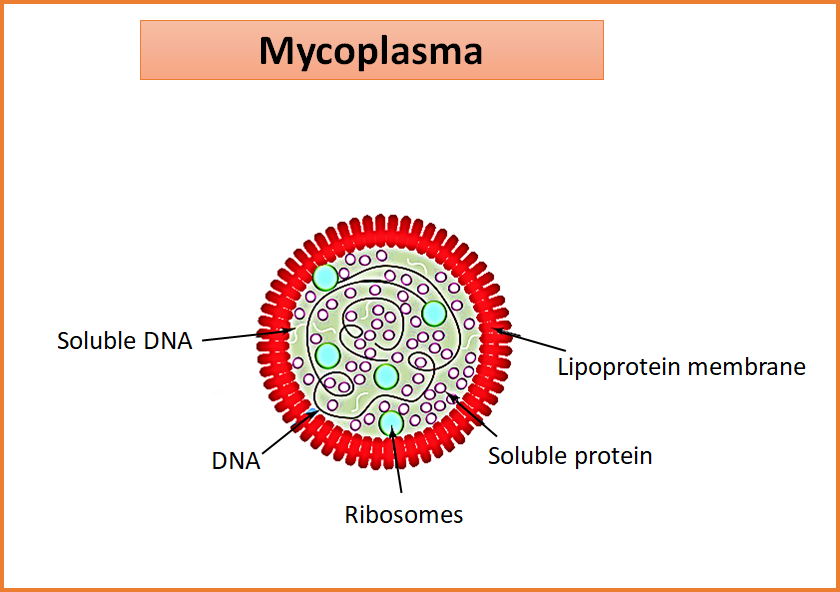 Mycoplasma

Soluble DNA

Lipoprotein membrane

DNA

Soluble protein

Ribosomes